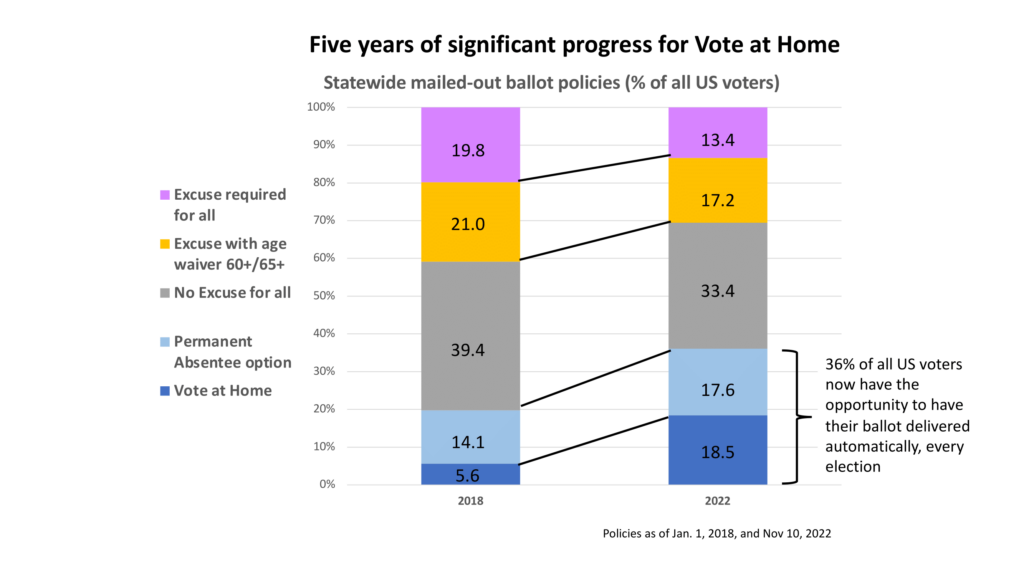 Five years of significant progress for Vote at Home

Statewide mailed-out ballot policies (% of all US voters)

100%
90%
80%
70%
60%
50%
40%
30%
20%
10%
0%

Excuse required for all
Excuse with age waiver 60+/65+
No Excuse for all
Permanent Absentee option
Vote at Home

19.8
21.0
39.4
14.1
5.6

13.4
17.2
33.4
17.6
18.5

2018
2022

36% of all US voters now have the opportunity to have their ballot delivered automatically, every election

Policies as of Jan. 1, 2018, and Nov 10, 2022